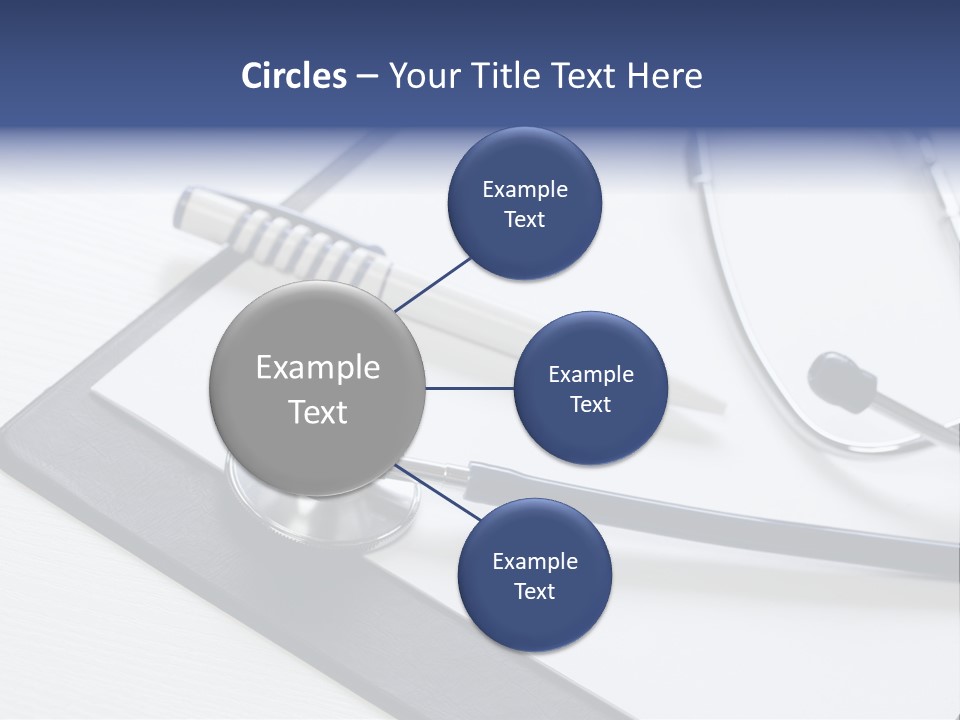 Circles – Your Title Text Here

Example Text

Example Text

Example Text

Example Text